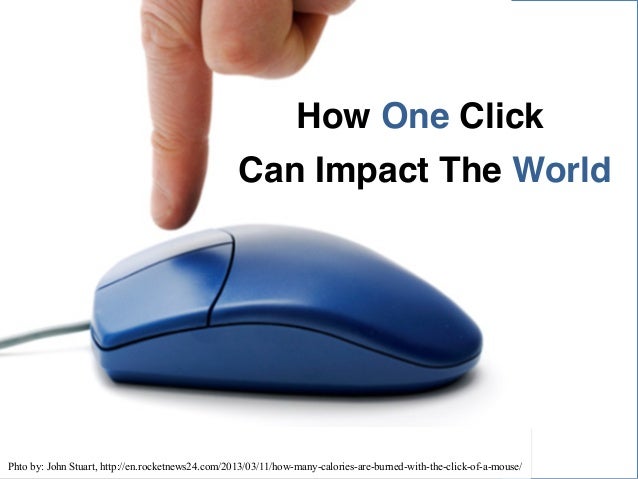 How One Click
Can Impact The World

Phto by: John Stuart, http://en.rocketnews24.com/2013/03/11/how-many-calories-are-burned-with-the-click-of-a-mouse/